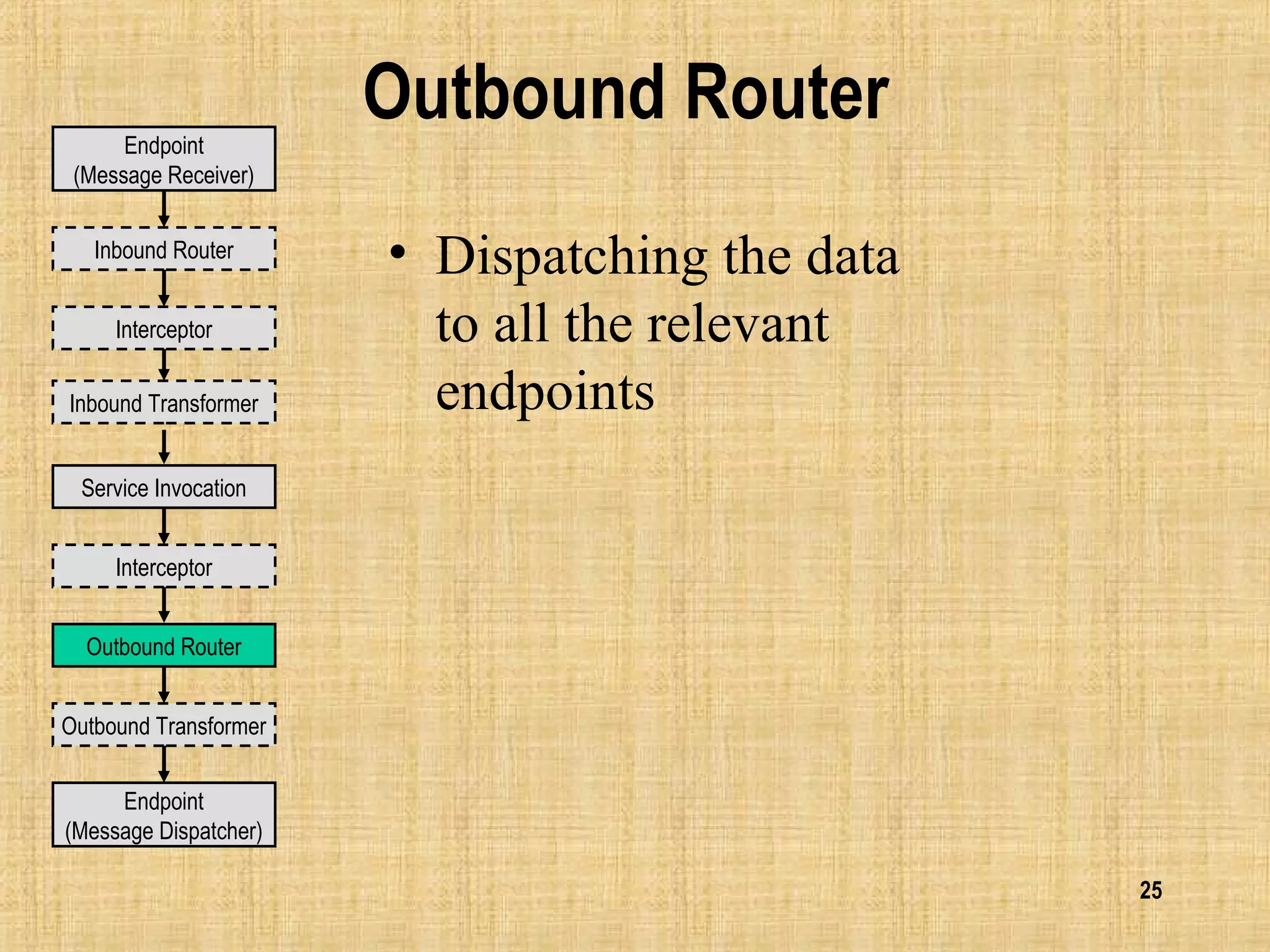 Outbound Router

Endpoint (Message Receiver)

Inbound Router

Interceptor

Inbound Transformer

Service Invocation

Interceptor

Outbound Router

Outbound Transformer

Endpoint (Message Dispatcher)

• Dispatching the data to all the relevant endpoints

25